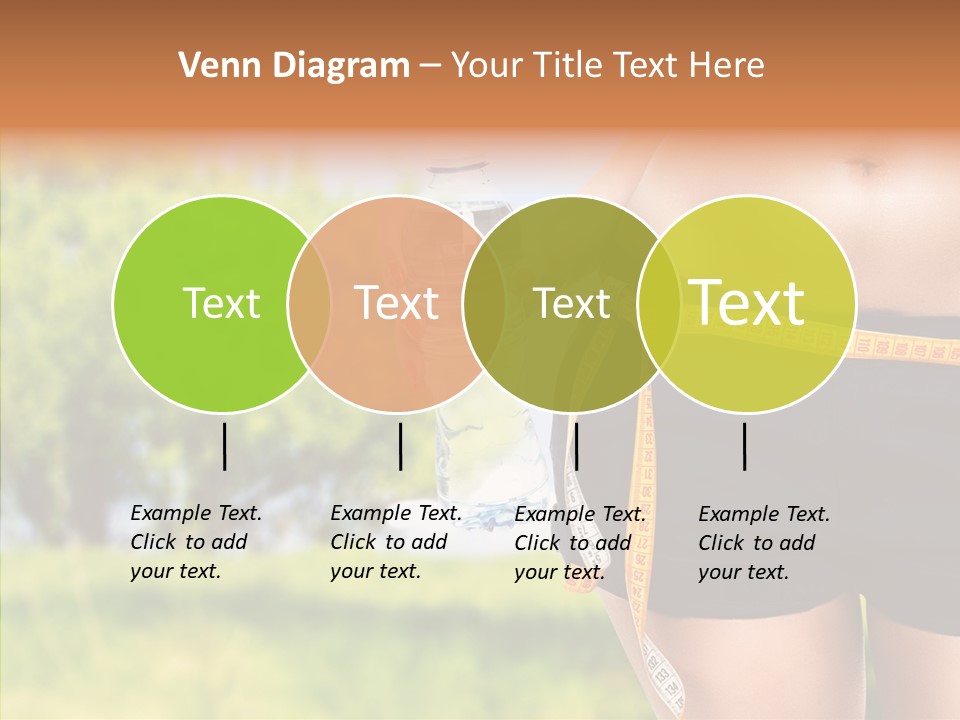 Venn Diagram – Your Title Text Here

Text

Text

Text

Text

Example Text. Click to add your text.

Example Text. Click to add your text.

Example Text. Click to add your text.

Example Text. Click to add your text.